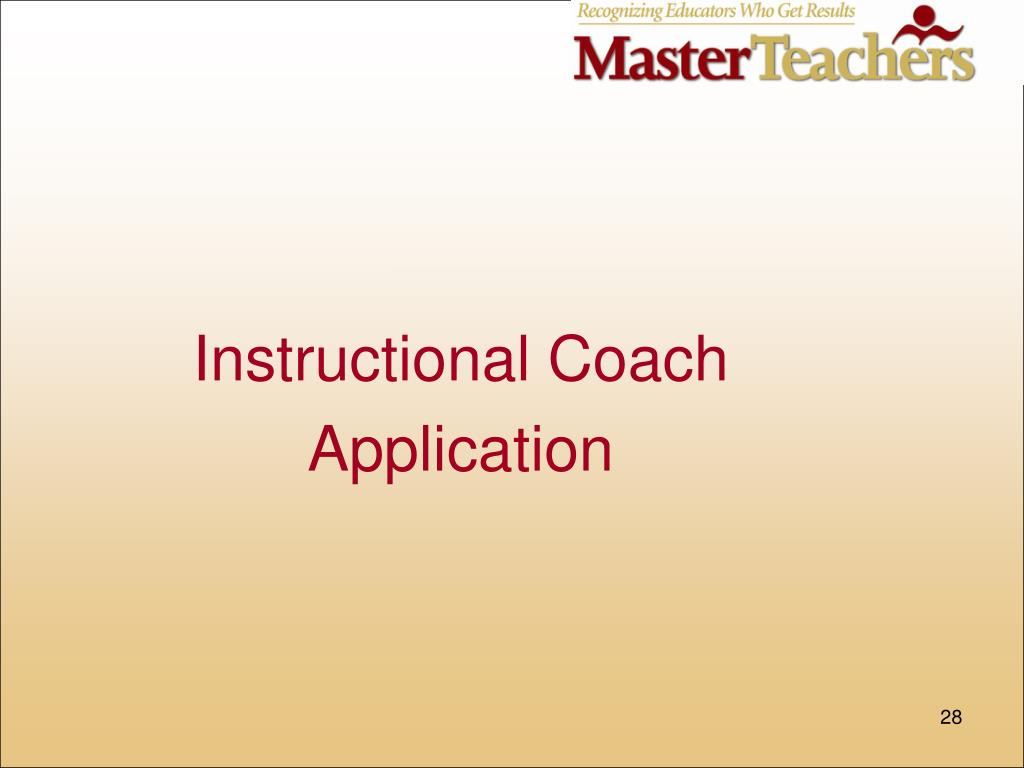 Recognizing Educators Who Get Results
MasterTeachers

Instructional Coach Application

28